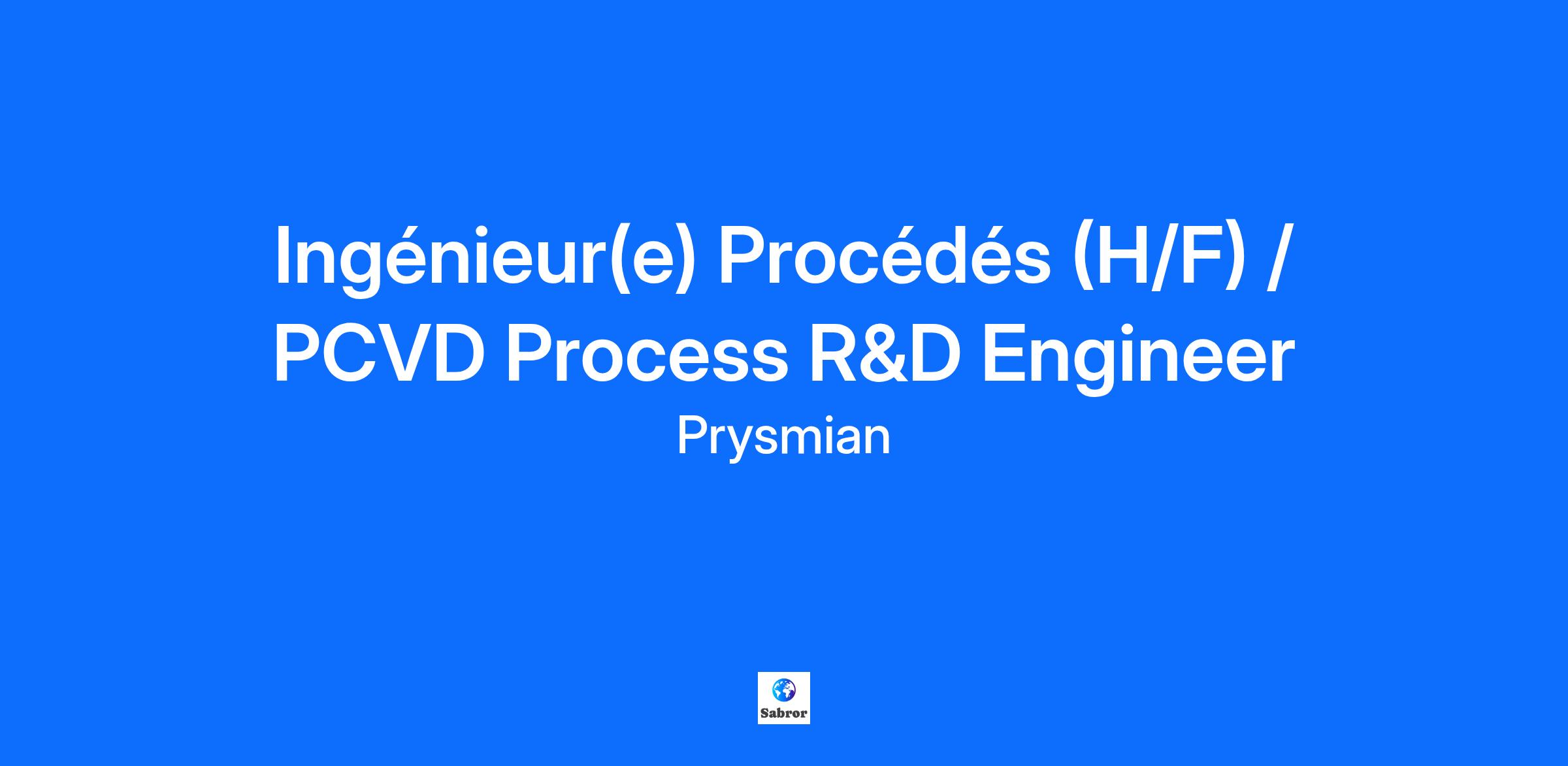 Ingénieur(e) Procédés (H/F) / PCVD Process R&D Engineer

Prysmian

Sabror